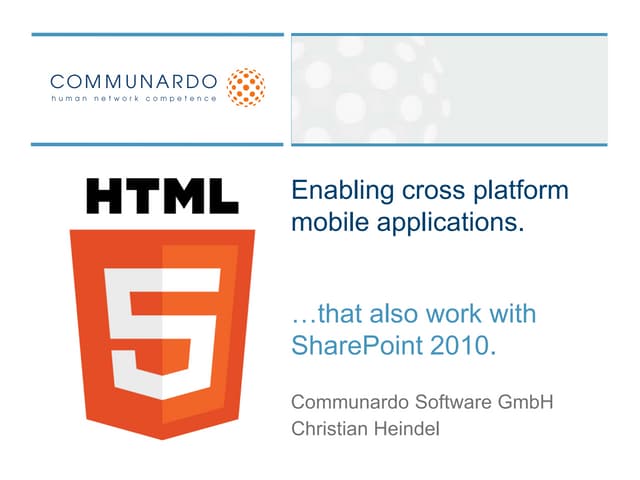 COMMUNARDO
human network competence

HTML

5

Enabling cross platform mobile applications.

…that also work with SharePoint 2010.

Communardo Software GmbH
Christian Heindel